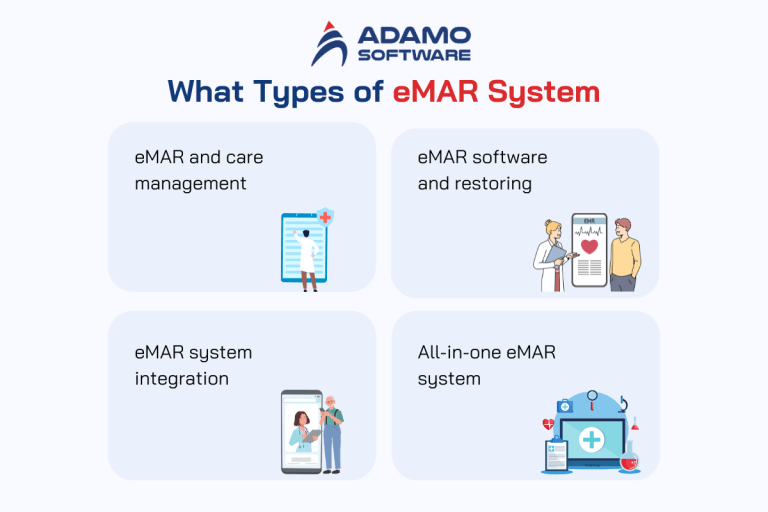 ADAMO SOFTWARE

What Types of eMAR System

eMAR and care management

eMAR software and restoring

EHR

eMAR system integration

All-in-one eMAR system